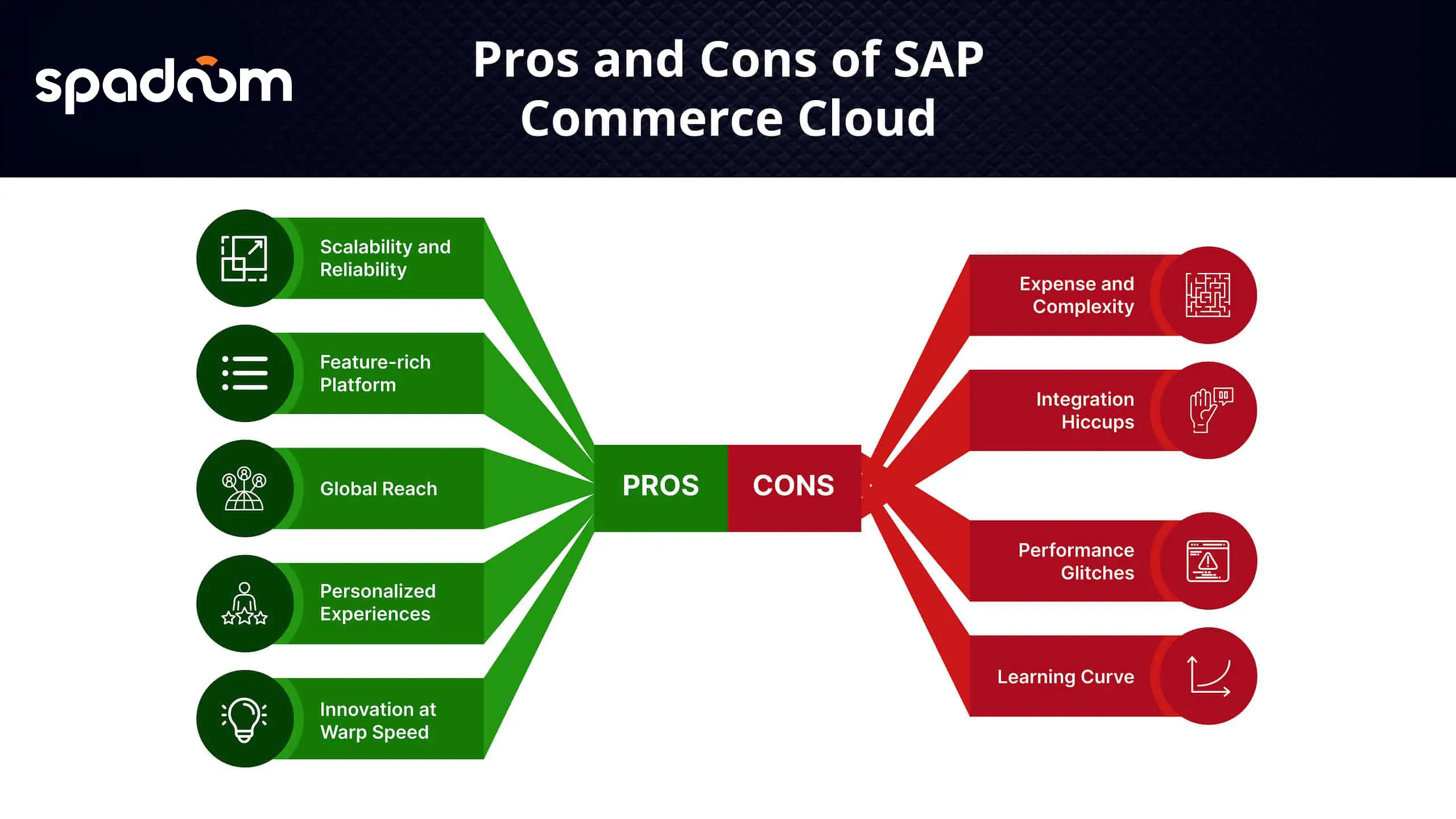 spadoom

Pros and Cons of SAP Commerce Cloud

Scalability and Reliability

Feature-rich Platform

Global Reach

Personalized Experiences

Innovation at Warp Speed

PROS

CONS

Expense and Complexity

Integration Hiccups

Performance Glitches

Learning Curve